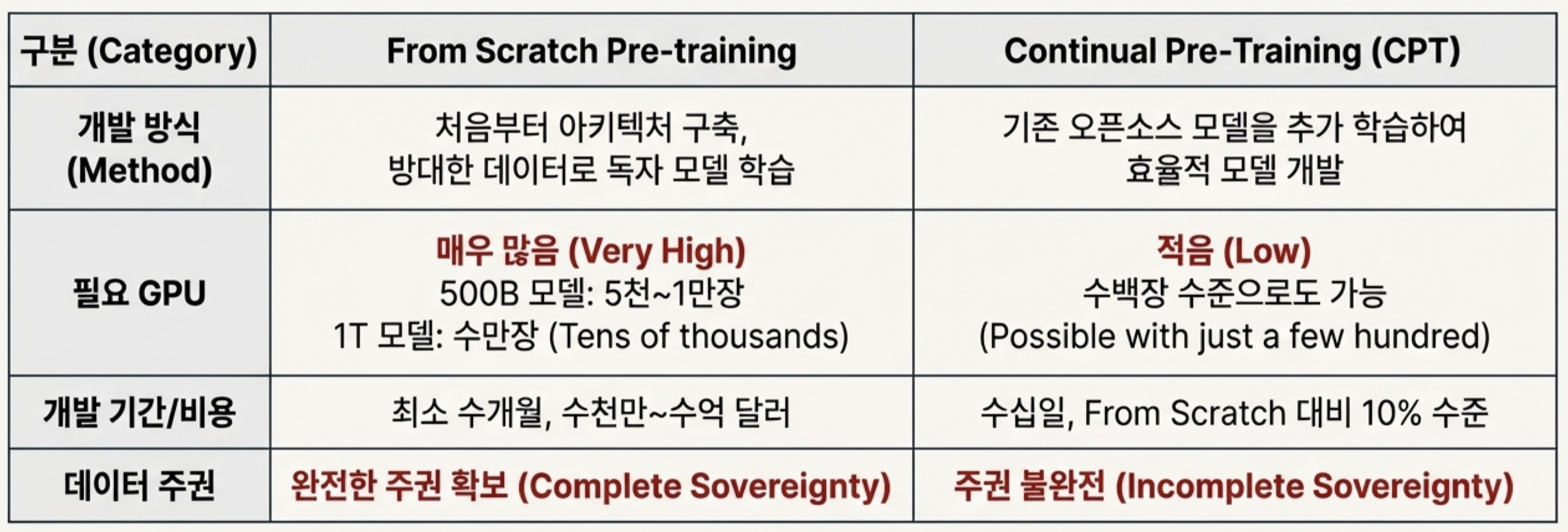 | 구분 (Category) | From Scratch Pre-training | Continual Pre-Training (CPT) |
|---|---|---|
| 개발 방식 (Method) | 처음부터 아키텍처 구축, 방대한 데이터로 독자 모델 학습 | 기존 오픈소스 모델을 추가 학습하여 효율적 모델 개발 |
| 필요 GPU | 매우 많음 (Very High) 500B 모델: 5천~1만장 1T 모델: 수만장 (Tens of thousands) | 적음 (Low) 수백장 수준으로도 가능 (Possible with just a few hundred) |
| 개발 기간/비용 | 최소 수개월, 수천만~수억 달러 | 수십일, From Scratch 대비 10% 수준 |
| 데이터 주권 | 완전한 주권 확보 (Complete Sovereignty) | 주권 불완전 (Incomplete Sovereignty) |